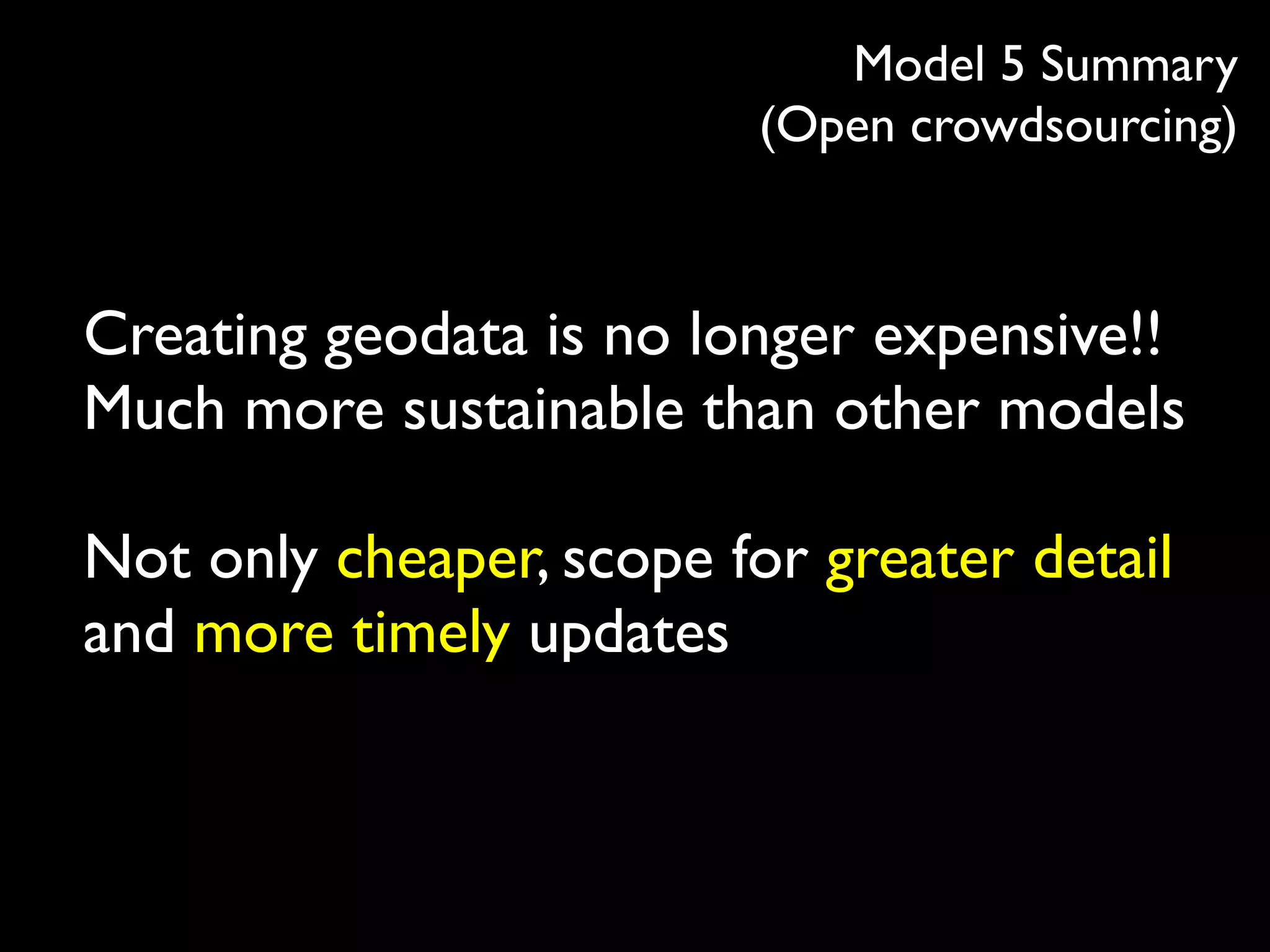 Model 5 Summary
(Open crowdsourcing)

Creating geodata is no longer expensive!!
Much more sustainable than other models

Not only cheaper, scope for greater detail and more timely updates